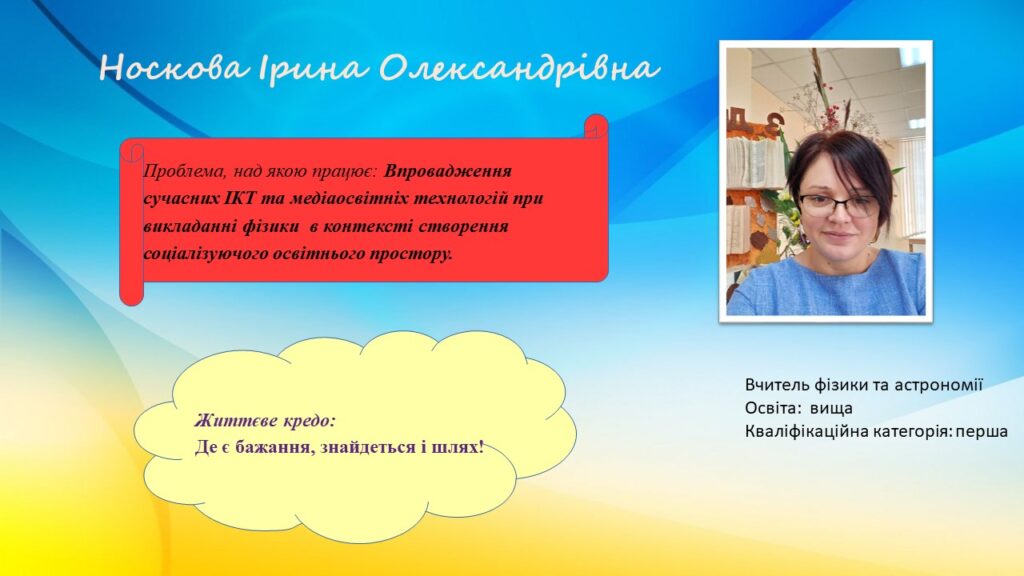 Носкова Ірина Олександрівна

Проблема, над якою працює: Впровадження сучасних ІКТ та медіаосвітніх технологій при викладанні фізики в контексті створення соціалізуючого освітнього простору.

Життєве кредо:
Де є бажання, знайдеться і шлях!

Вчитель фізики та астрономії
Освіта: вища
Кваліфікаційна категорія: перша